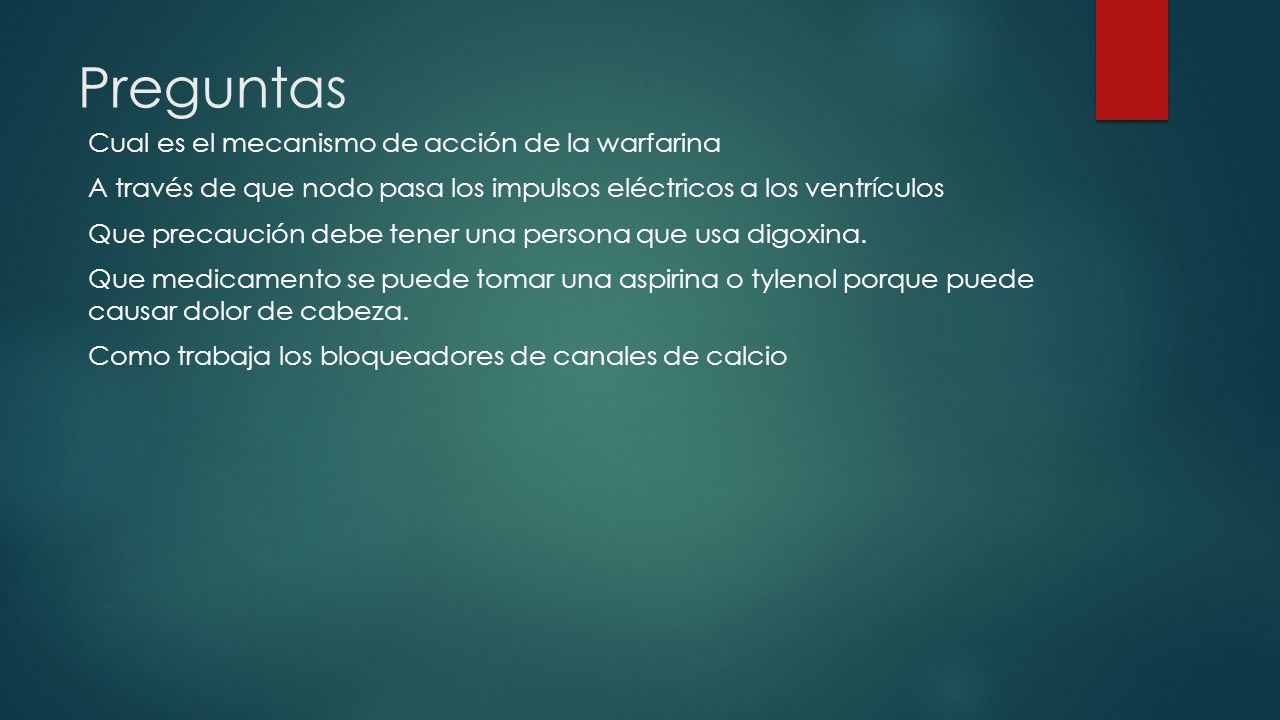 Preguntas

Cual es el mecanismo de acción de la warfarina

A través de que nodo pasa los impulsos eléctricos a los ventrículos

Que precaución debe tener una persona que usa digoxina.

Que medicamento se puede tomar una aspirina o tylenol porque puede causar dolor de cabeza.

Como trabaja los bloqueadores de canales de calcio